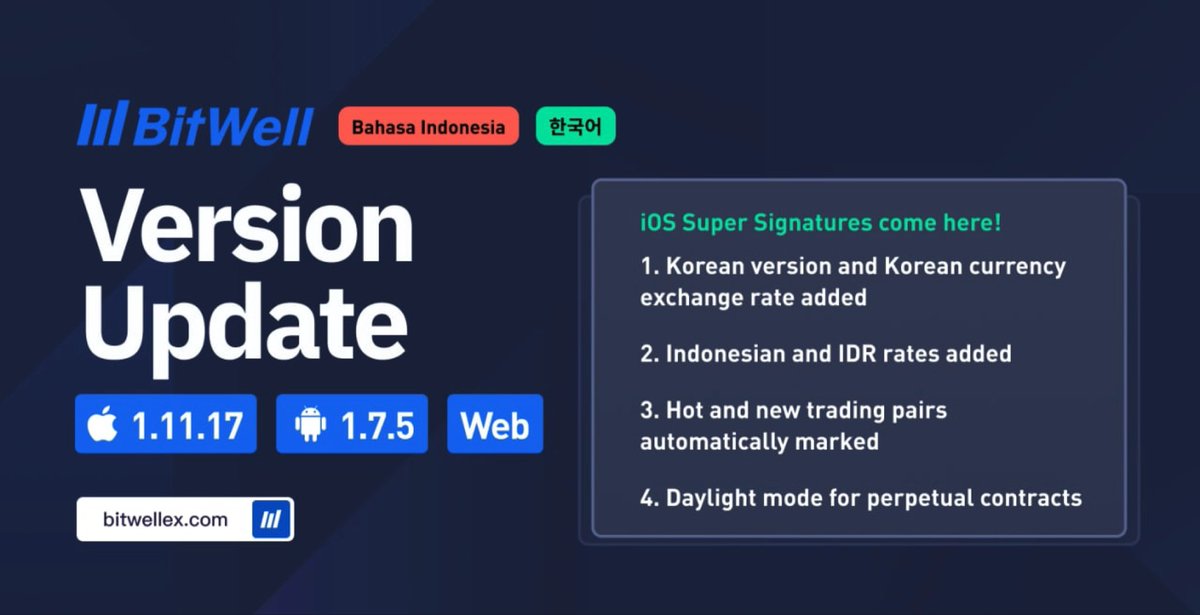 BitWell Bahasa Indonesia 한국어

Version Update

1.11.17 1.7.5 Web

bitwellex.com

iOS Super Signatures come here!

1. Korean version and Korean currency exchange rate added

2. Indonesian and IDR rates added

3. Hot and new trading pairs automatically marked

4. Daylight mode for perpetual contracts